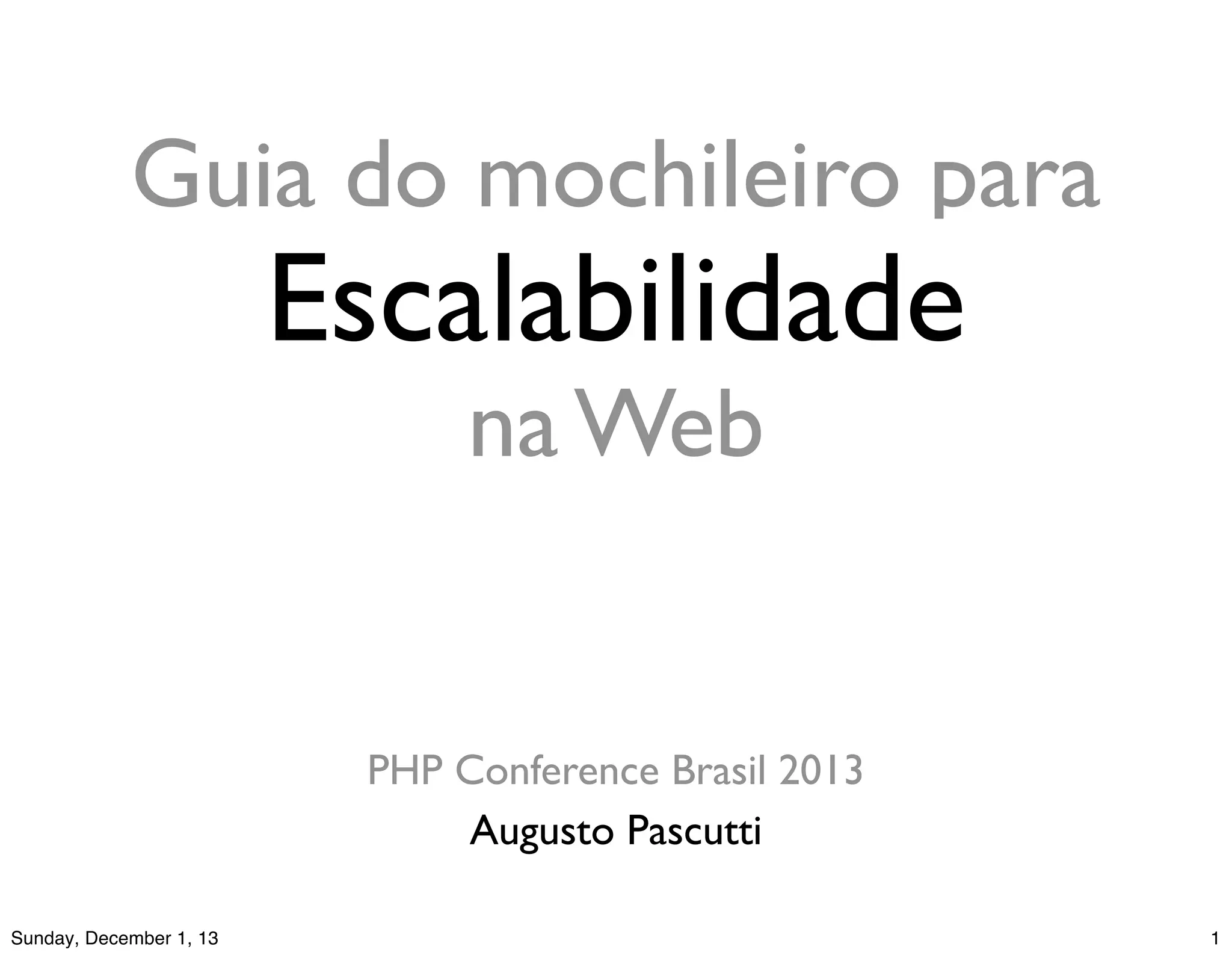 Guia do mochileiro para
Escalabilidade
na Web

PHP Conference Brasil 2013
Augusto Pascutti

Sunday, December 1, 13

1